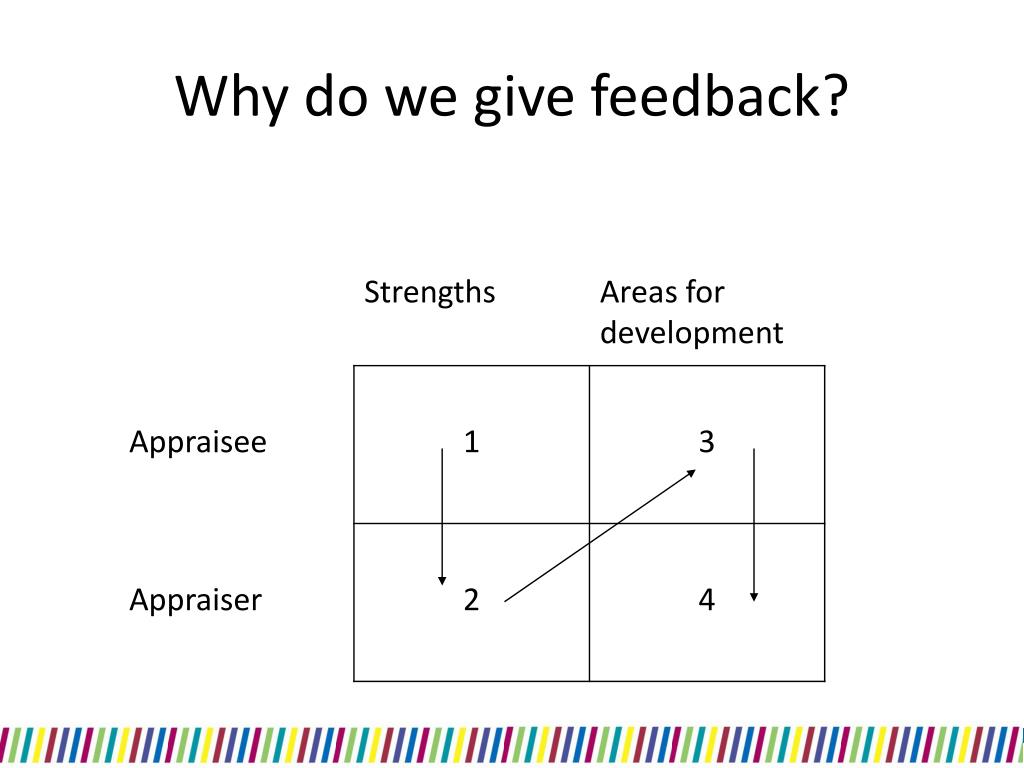 Why do we give feedback?

|  | Strengths | Areas for development |
|---|---|---|
| Appraisee | 1 | 3 |
| Appraiser | 2 | 4 |